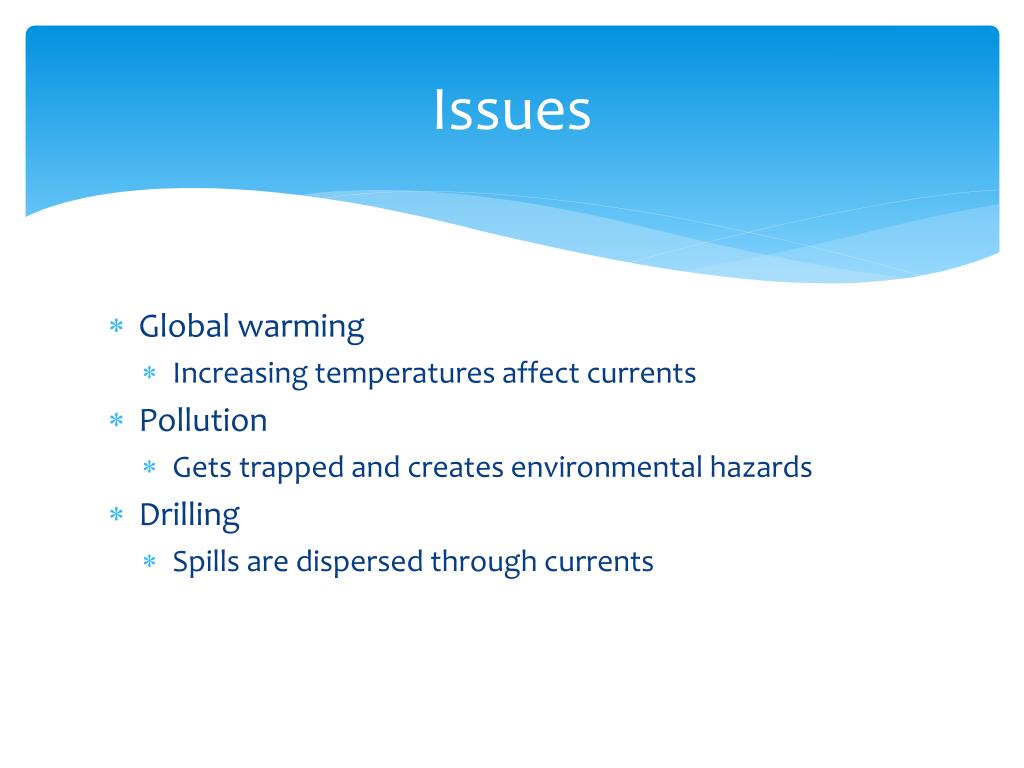 Issues

* Global warming
  * Increasing temperatures affect currents
* Pollution
  * Gets trapped and creates environmental hazards
* Drilling
  * Spills are dispersed through currents